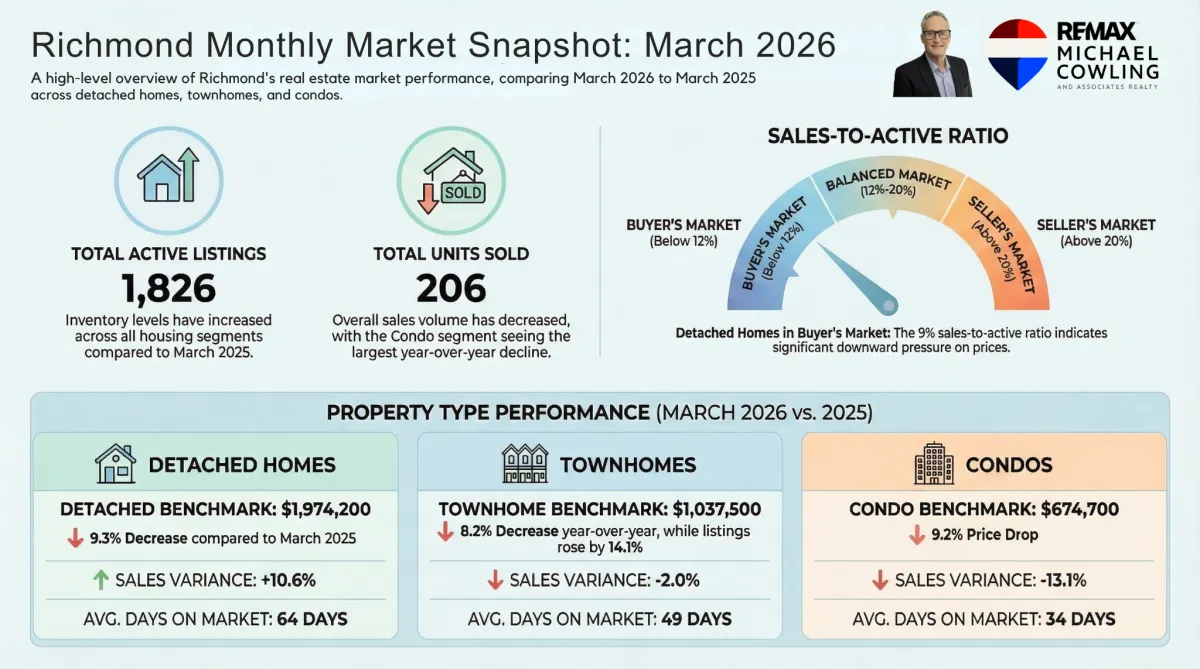 Richmond Monthly Market Snapshot: March 2026

A high-level overview of Richmond's real estate market performance, comparing March 2026 to March 2025 across detached homes, townhomes, and condos.

RE/MAX MICHAEL COWLING AND ASSOCIATES REALTY

SOLD

TOTAL ACTIVE LISTINGS
1,826
Inventory levels have increased across all housing segments compared to March 2025.

TOTAL UNITS SOLD
206
Overall sales volume has decreased, with the Condo segment seeing the largest year-over-year decline.

SALES-TO-ACTIVE RATIO

BUYER'S MARKET (Below 12%)

BUYER'S MARKET (Below 12%)

BALANCED MARKET (12%-20%)

SELLER'S MARKET (Above 20%)

SELLER'S MARKET (Above 20%)

Detached Homes in Buyer's Market: The 9% sales-to-active ratio indicates significant downward pressure on prices.

PROPERTY TYPE PERFORMANCE (MARCH 2026 vs. 2025)

DETACHED HOMES
DETACHED BENCHMARK: $1,974,200
9.3% Decrease compared to March 2025
SALES VARIANCE: +10.6%
AVG. DAYS ON MARKET: 64 DAYS

TOWNHOMES
TOWNHOME BENCHMARK: $1,037,500
8.2% Decrease year-over-year, while listings rose by 14.1%
SALES VARIANCE: -2.0%
AVG. DAYS ON MARKET: 49 DAYS

CONDOS
CONDO BENCHMARK: $674,700
9.2% Price Drop
SALES VARIANCE: -13.1%
AVG. DAYS ON MARKET: 34 DAYS